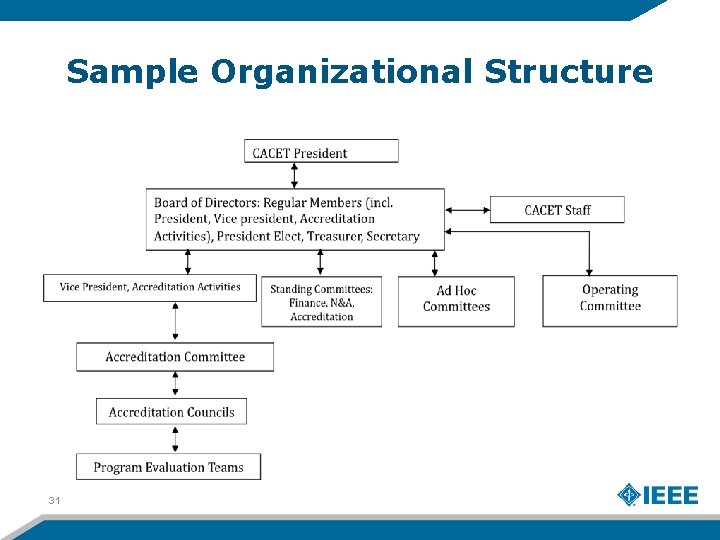 Sample Organizational Structure

CACET President

Board of Directors: Regular Members (incl. President, Vice president, Accreditation Activities), President Elect, Treasurer, Secretary

CACET Staff

Vice President, Accreditation Activities

Standing Committees: Finance, N&A, Accreditation

Ad Hoc Committees

Operating Committee

Accreditation Committee

Accreditation Councils

Program Evaluation Teams

31

IEEE